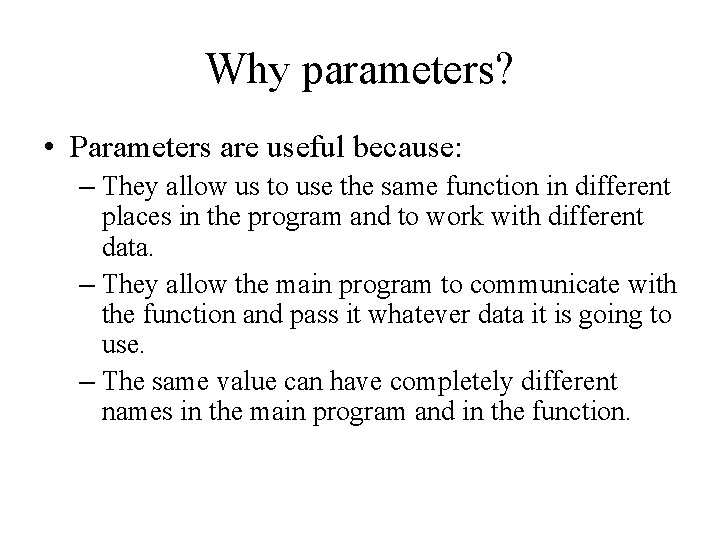 Why parameters?

• Parameters are useful because:

– They allow us to use the same function in different places in the program and to work with different data.

– They allow the main program to communicate with the function and pass it whatever data it is going to use.

– The same value can have completely different names in the main program and in the function.